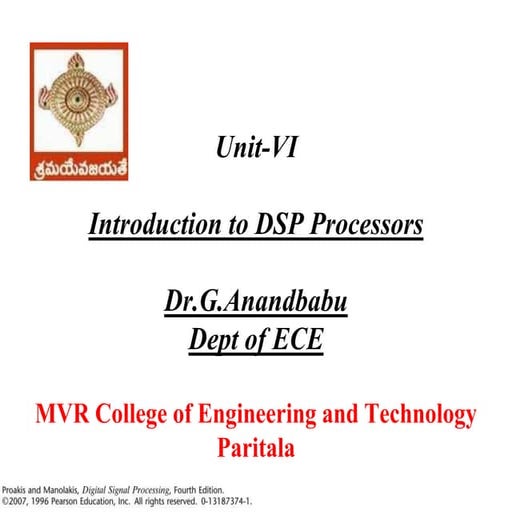 శ్రమయేవజయతే

Unit-VI

Introduction to DSP Processors

Dr.G.Anandbabu
Dept of ECE

MVR College of Engineering and Technology
Paritala

Proakis and Manolakis, Digital Signal Processing, Fourth Edition.
©2007, 1996 Pearson Education, Inc. All rights reserved. 0-13187374-1.